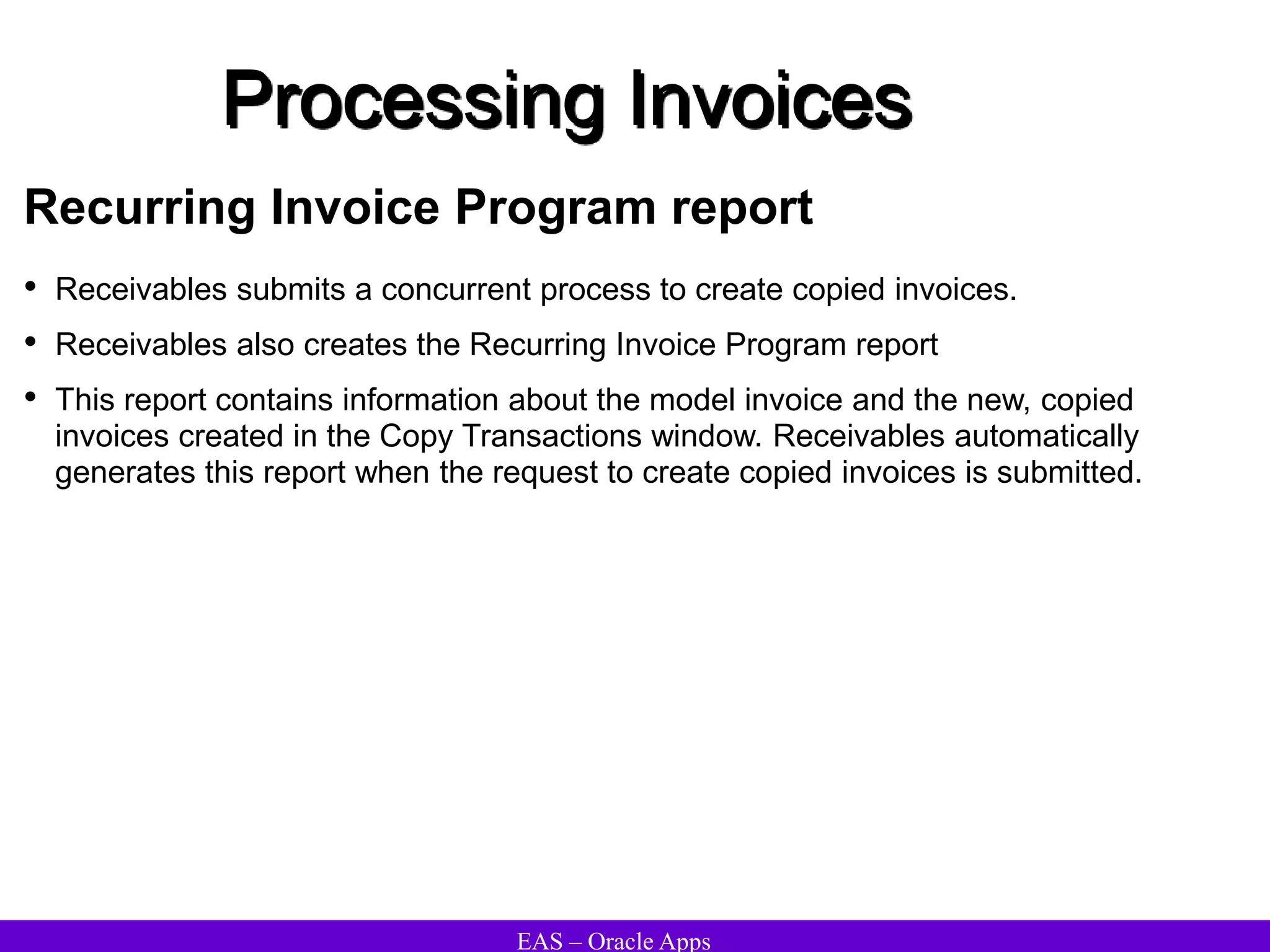 Processing Invoices

Recurring Invoice Program report

• Receivables submits a concurrent process to create copied invoices.

• Receivables also creates the Recurring Invoice Program report

• This report contains information about the model invoice and the new, copied invoices created in the Copy Transactions window. Receivables automatically generates this report when the request to create copied invoices is submitted.

EAS – Oracle Apps